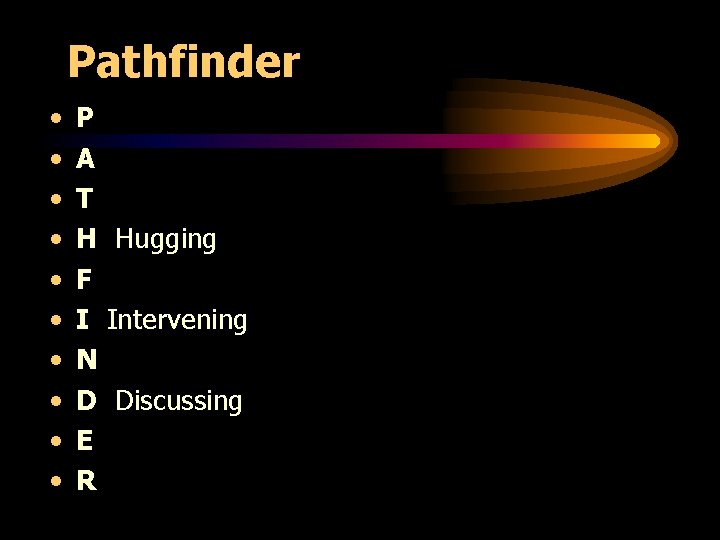 Pathfinder

• P
• A
• T
• H Hugging
• F
• I Intervening
• N
• D Discussing
• E
• R